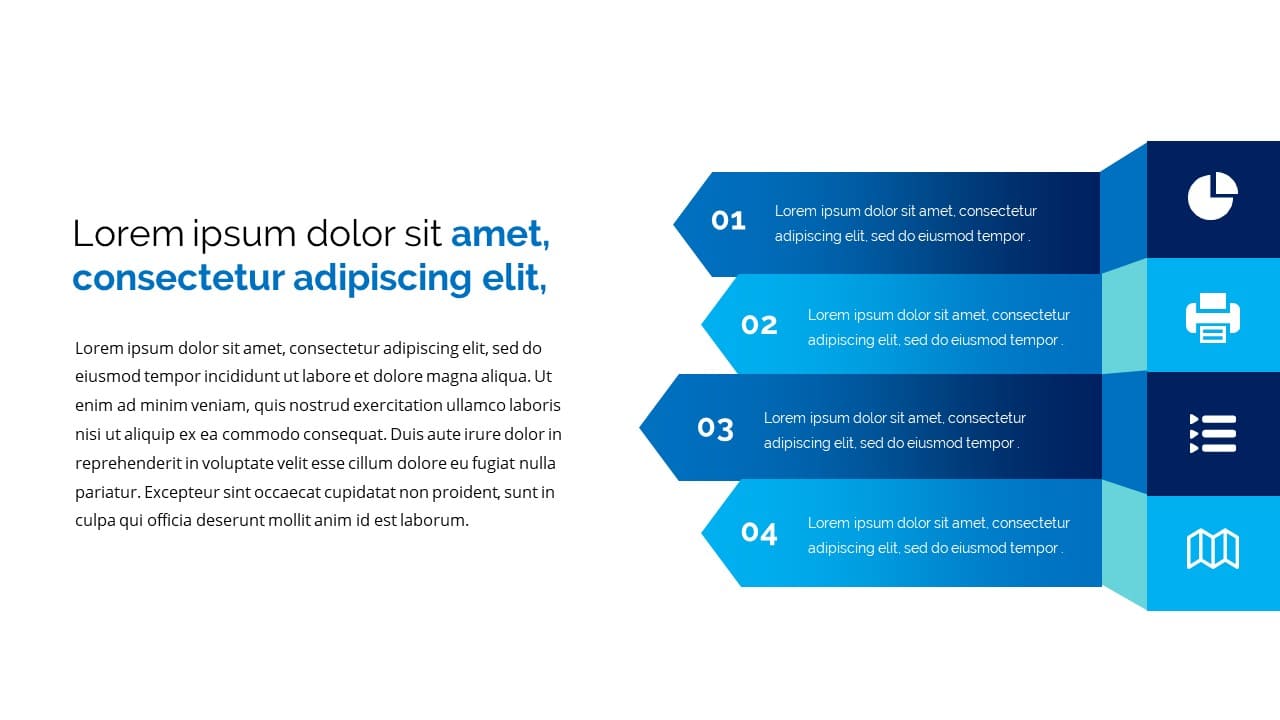 Lorem ipsum dolor sit amet, consectetur adipiscing elit,

Lorem ipsum dolor sit amet, consectetur adipiscing elit, sed do eiusmod tempor incididunt ut labore et dolore magna aliqua. Ut enim ad minim veniam, quis nostrud exercitation ullamco laboris nisi ut aliquip ex ea commodo consequat. Duis aute irure dolor in reprehenderit in voluptate velit esse cillum dolore eu fugiat nulla pariatur. Excepteur sint occaecat cupidatat non proident, sunt in culpa qui officia deserunt mollit anim id est laborum.

01 Lorem ipsum dolor sit amet, consectetur adipiscing elit, sed do eiusmod tempor .

02 Lorem ipsum dolor sit amet, consectetur adipiscing elit, sed do eiusmod tempor .

03 Lorem ipsum dolor sit amet, consectetur adipiscing elit, sed do eiusmod tempor .

04 Lorem ipsum dolor sit amet, consectetur adipiscing elit, sed do eiusmod tempor .